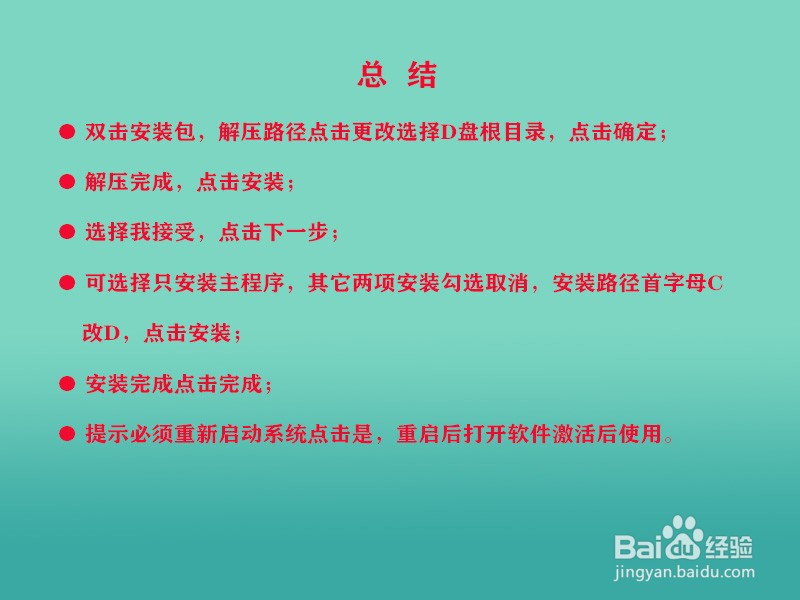 总 结

● 双击安装包，解压路径点击更改选择D盘根目录，点击确定；

● 解压完成，点击安装；

● 选择我接受，点击下一步；

● 可选择只安装主程序，其它两项安装勾选取消，安装路径首字母C改D，点击安装；

● 安装完成点击完成；

● 提示必须重新启动系统点击是，重启后打开软件激活后使用。

Baidu经验
jingyan.baidu.com